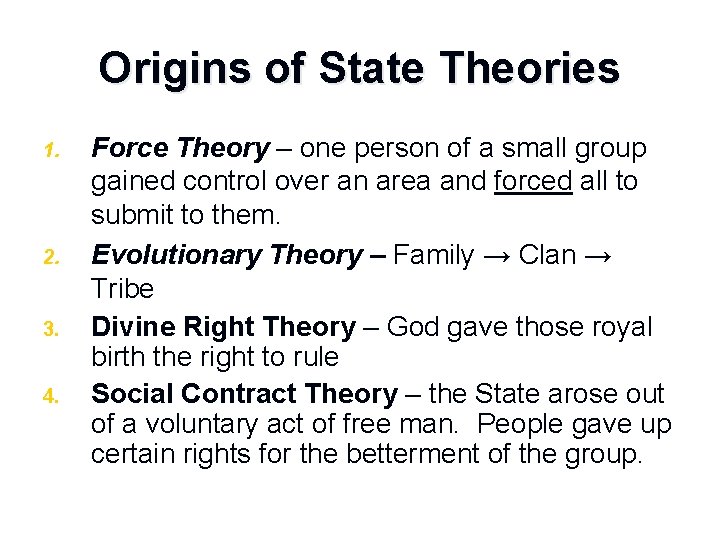 Origins of State Theories

1. Force Theory – one person of a small group gained control over an area and forced all to submit to them.

2. Evolutionary Theory – Family → Clan → Tribe

3. Divine Right Theory – God gave those royal birth the right to rule

4. Social Contract Theory – the State arose out of a voluntary act of free man. People gave up certain rights for the betterment of the group.